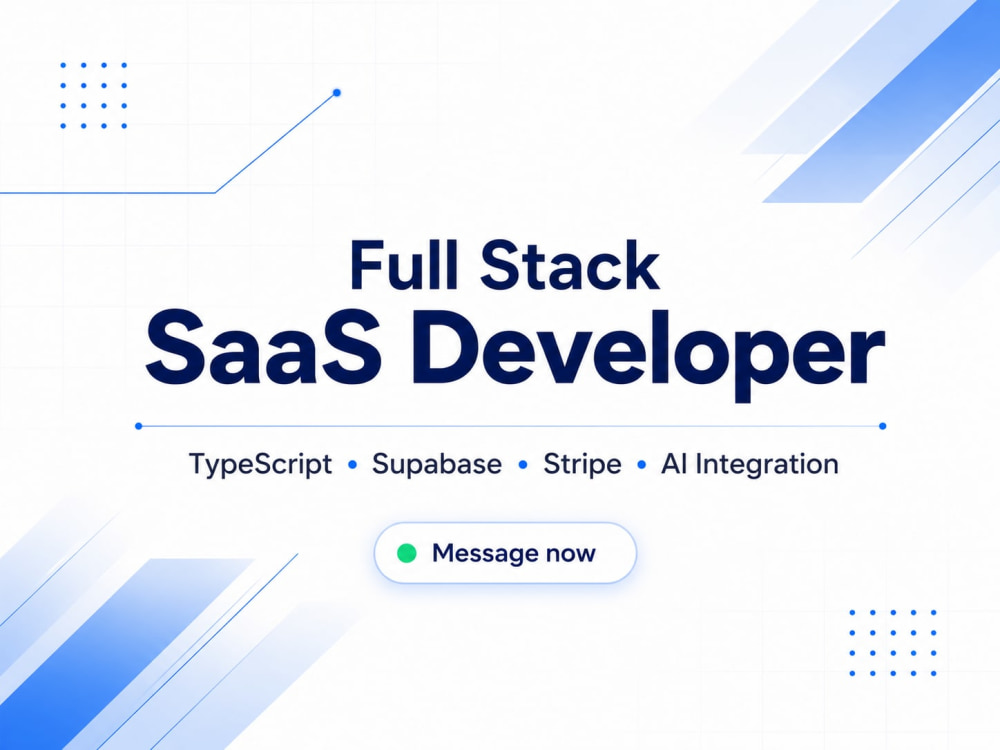 Full Stack
SaaS Developer

TypeScript • Supabase • Stripe • AI Integration

Message now